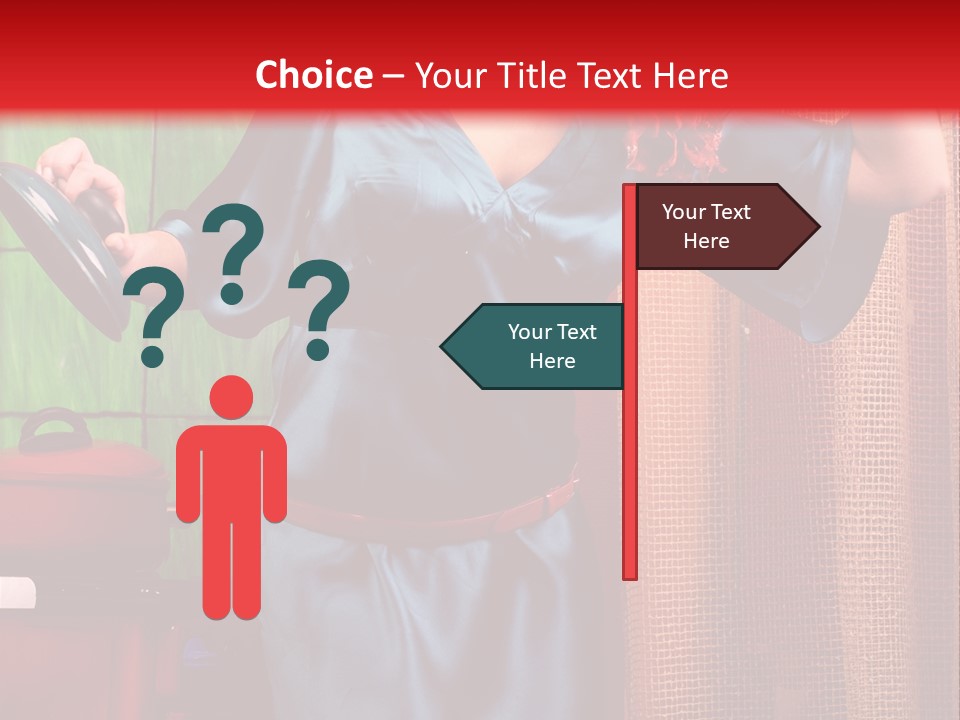 Choice – Your Title Text Here

???

Your Text Here

Your Text Here